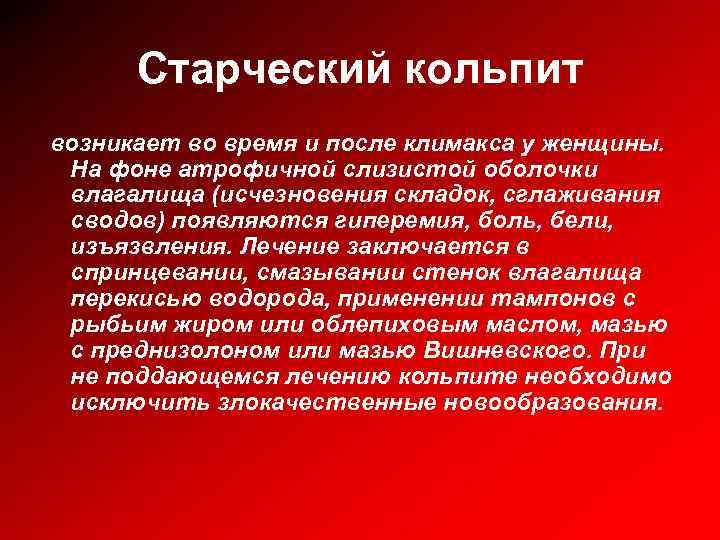 Старческий кольпит

возникает во время и после климакса у женщины. На фоне атрофичной слизистой оболочки влагалища (исчезновения складок, сглаживания сводов) появляются гиперемия, боль, бели, изъязвления. Лечение заключается в спринцевании, смазывании стенок влагалища перекисью водорода, применении тампонов с рыбьим жиром или облепиховым маслом, мазью с преднизолоном или мазью Вишневского. При не поддающемся лечению кольпите необходимо исключить злокачественные новообразования.